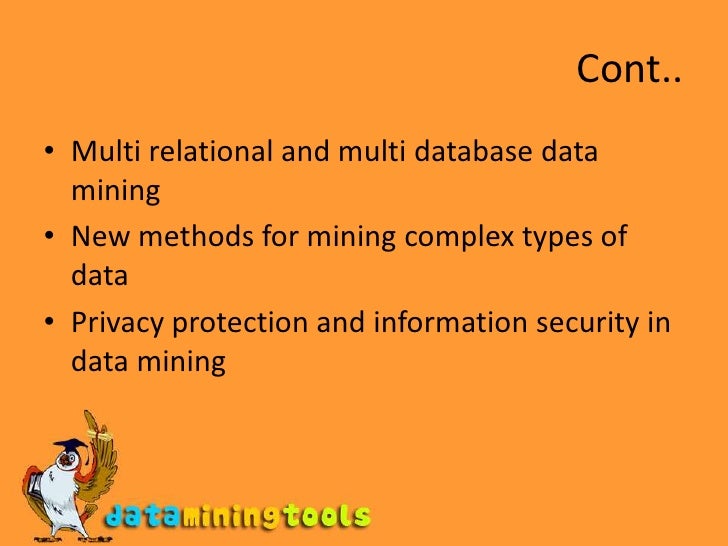 Cont..

• Multi relational and multi database data mining
• New methods for mining complex types of data
• Privacy protection and information security in data mining

dataminingtools